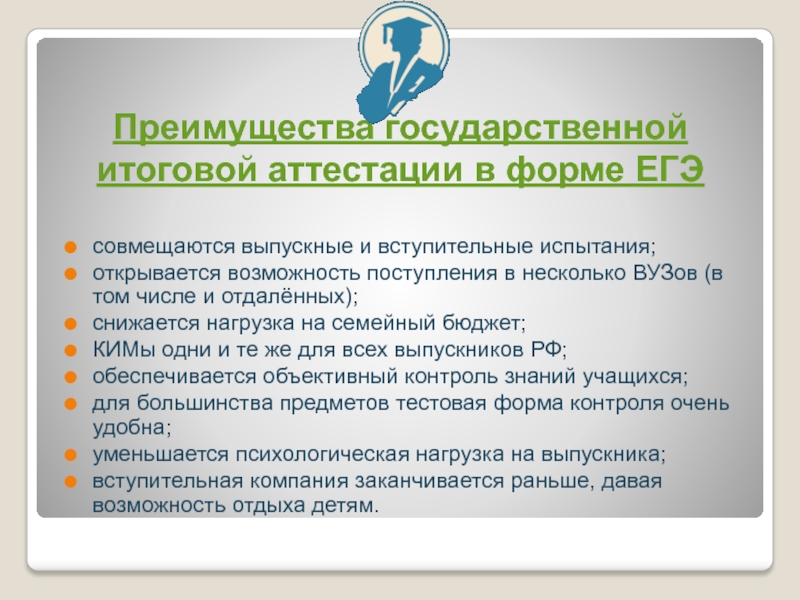 Преимущества государственной итоговой аттестации в форме ЕГЭ

совмещаются выпускные и вступительные испытания;
открывается возможность поступления в несколько ВУЗов (в том числе и отдалённых);
снижается нагрузка на семейный бюджет;
КИМы одни и те же для всех выпускников РФ;
обеспечивается объективный контроль знаний учащихся;
для большинства предметов тестовая форма контроля очень удобна;
уменьшается психологическая нагрузка на выпускника;
вступительная компания заканчивается раньше, давая возможность отдыха детям.